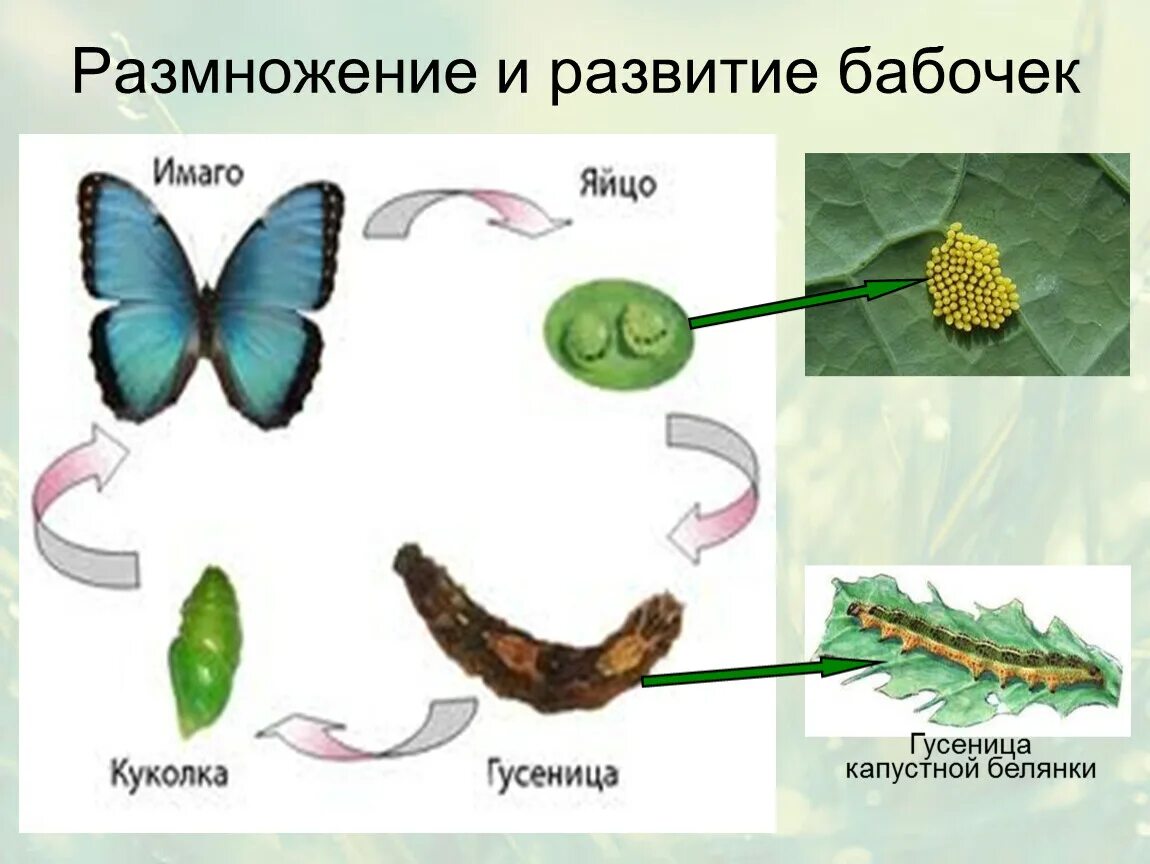 Размножение и развитие бабочек

Имаго

Яйцо

Куколка

Гусеница

Гусеница капустной белянки